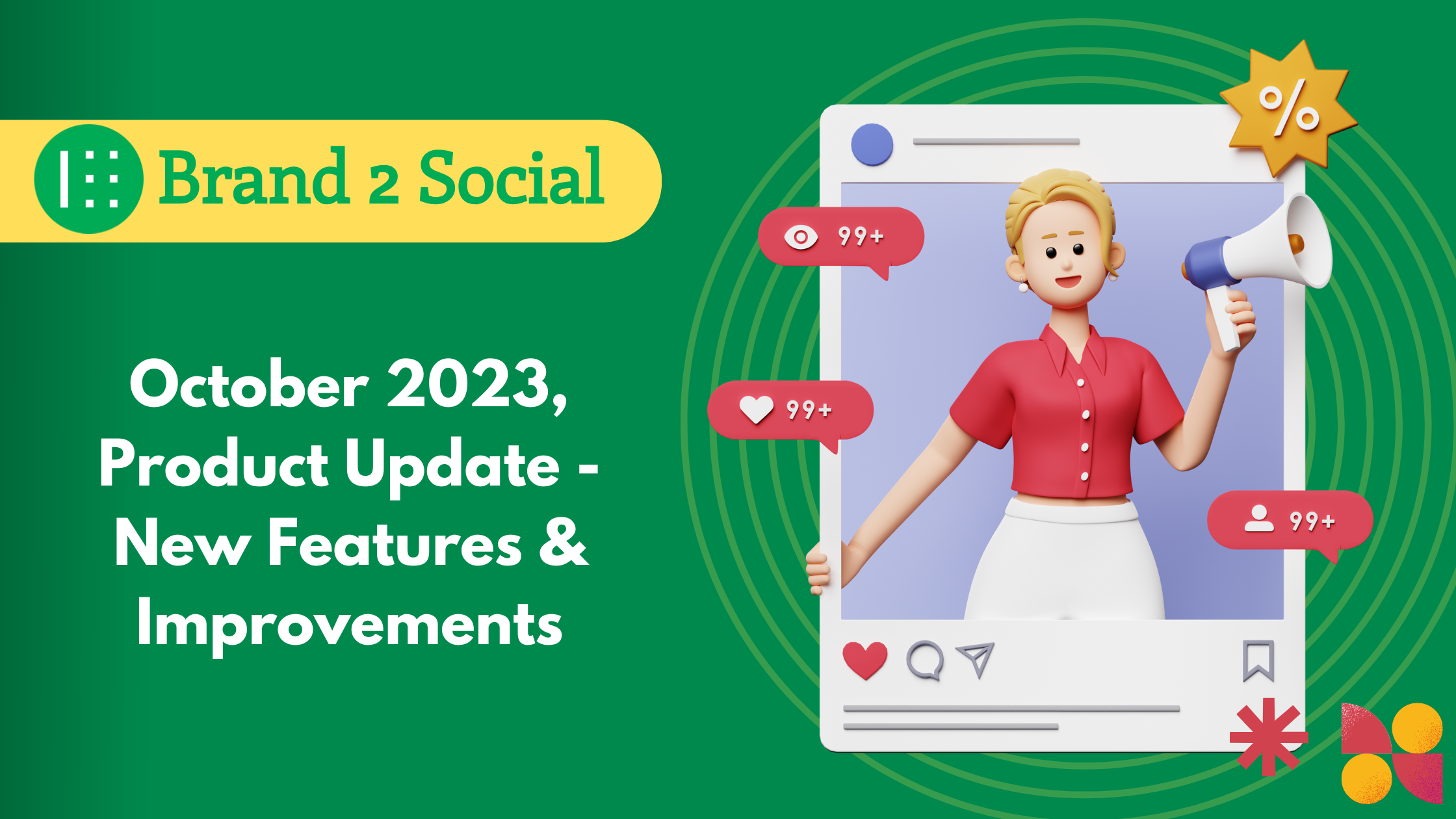 Brand 2 Social

October 2023, Product Update - New Features & Improvements

99+

99+

99+

%